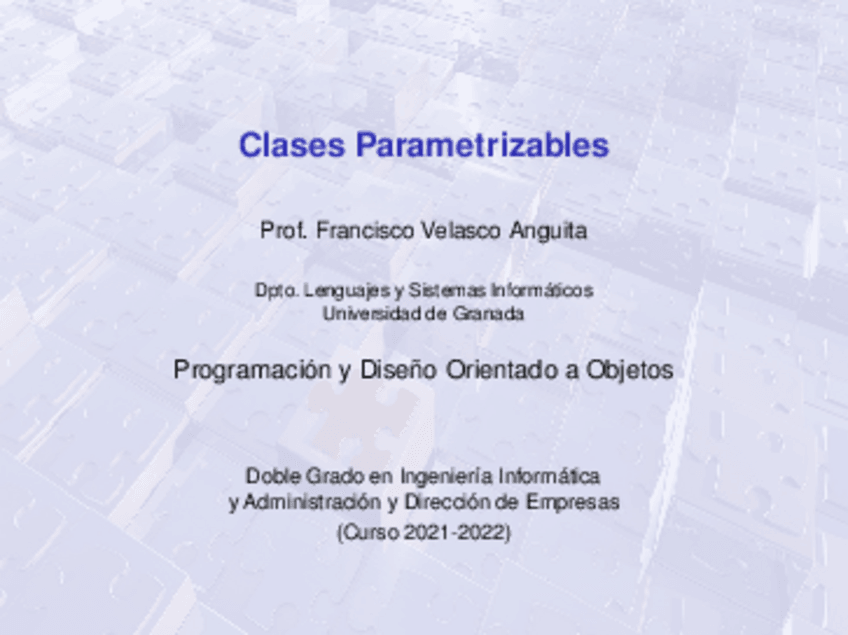 Clases Parametrizables

Prof. Francisco Velasco Anguita

Dpto. Lenguajes y Sistemas Informáticos
Universidad de Granada

Programación y Diseño Orientado a Objetos

Doble Grado en Ingeniería Informática
y Administración y Dirección de Empresas
(Curso 2021-2022)